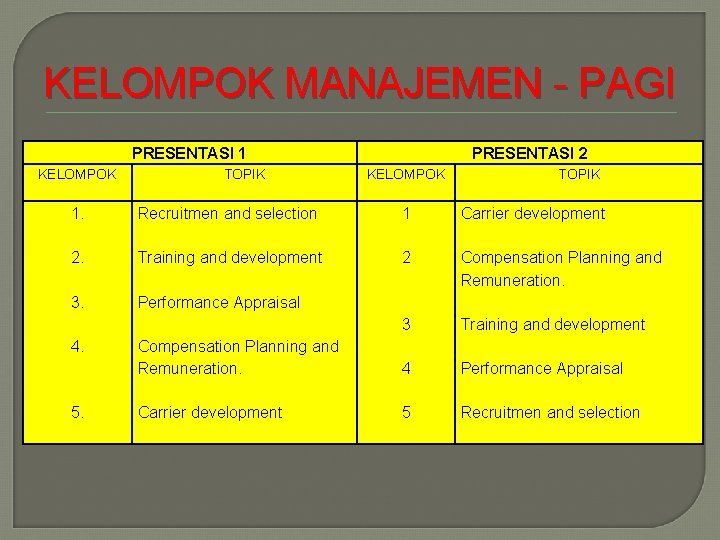 KELOMPOK MANAJEMEN - PAGI

| PRESENTASI 1 | | PRESENTASI 2 | |
|---|---|---|---|
| KELOMPOK | TOPIK | KELOMPOK | TOPIK |
| 1. | Recruitmen and selection | 1 | Carrier development |
| 2. | Training and development | 2 | Compensation Planning and Remuneration. |
| 3. | Performance Appraisal | 3 | Training and development |
| 4. | Compensation Planning and Remuneration. | 4 | Performance Appraisal |
| 5. | Carrier development | 5 | Recruitmen and selection |